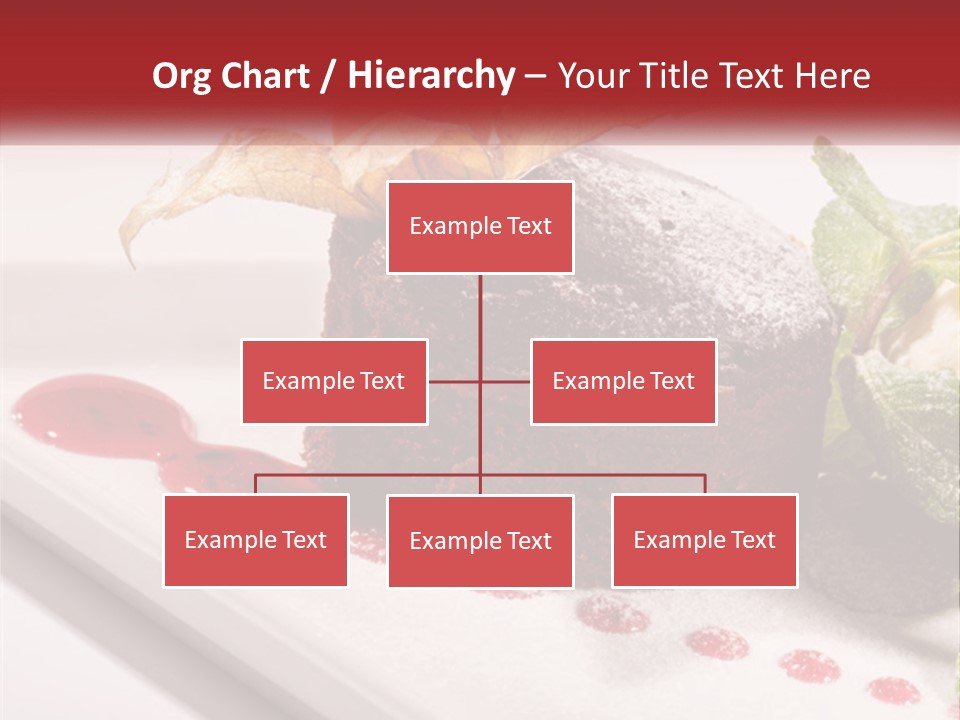 Org Chart / Hierarchy – Your Title Text Here

Example Text

Example Text

Example Text

Example Text

Example Text

Example Text